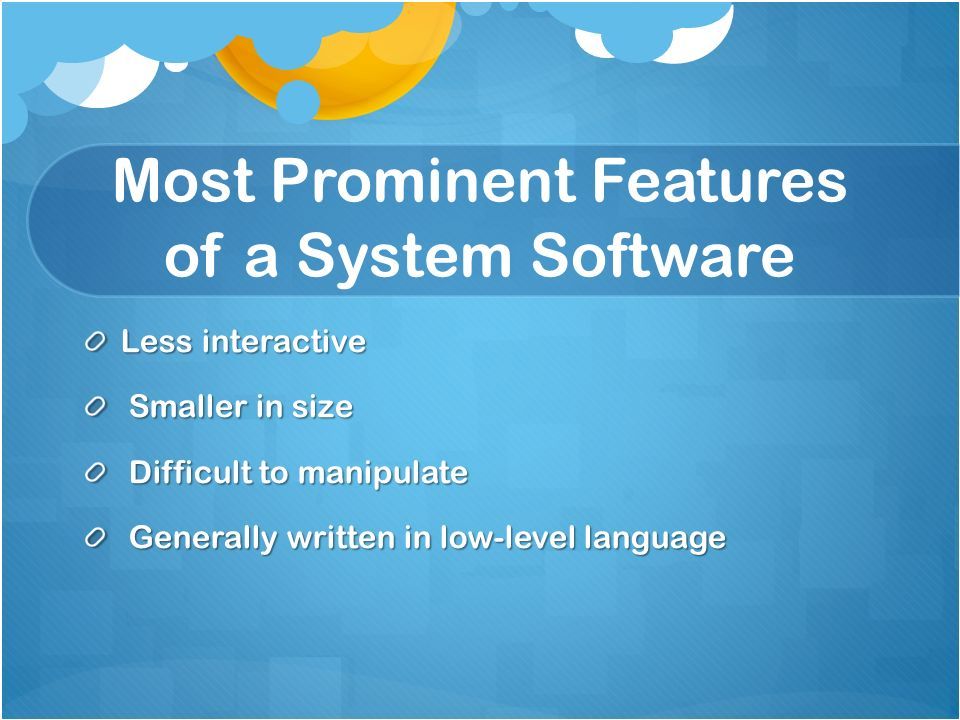 Most Prominent Features of a System Software

Less interactive

Smaller in size

Difficult to manipulate

Generally written in low-level language